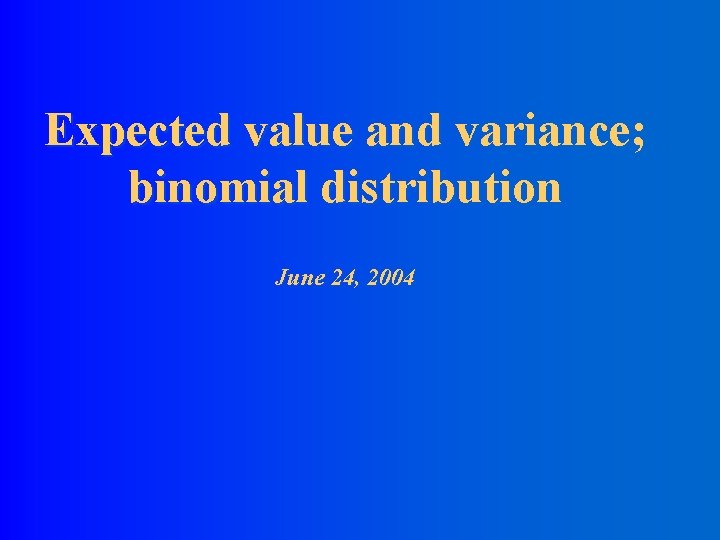 Expected value and variance; binomial distribution

June 24, 2004